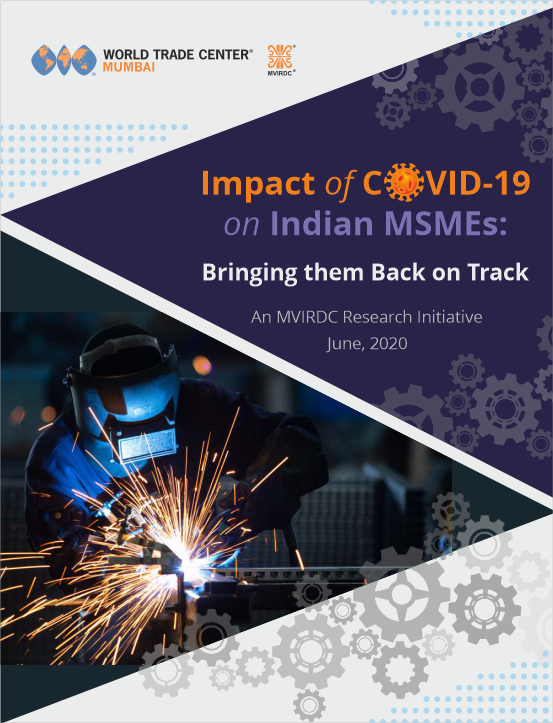 WORLD TRADE CENTER®
MUMBAI

MVIRDC®

Impact of COVID-19 on Indian MSMEs:

Bringing them Back on Track

An MVIRDC Research Initiative
June, 2020